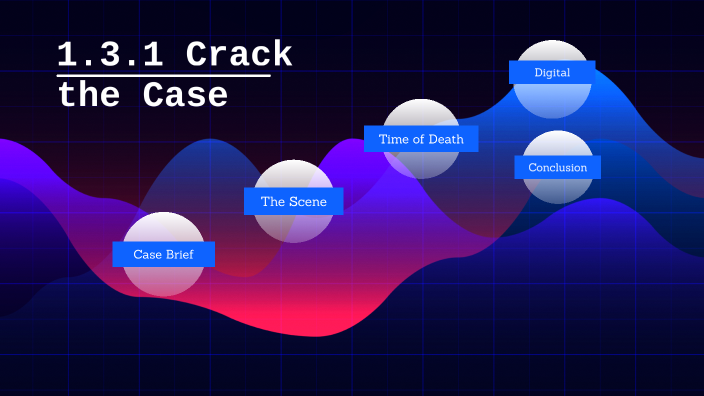 1.3.1 Crack the Case

Case Brief

The Scene

Time of Death

Digital

Conclusion